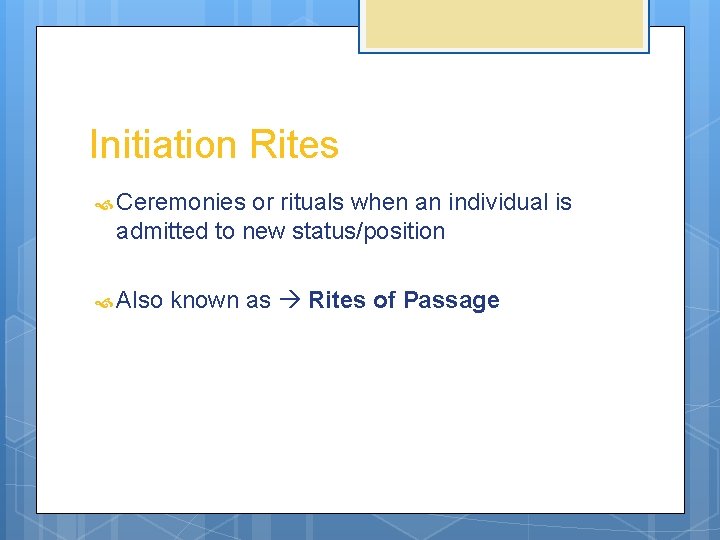 Initiation Rites

Ceremonies or rituals when an individual is admitted to new status/position

Also known as → Rites of Passage